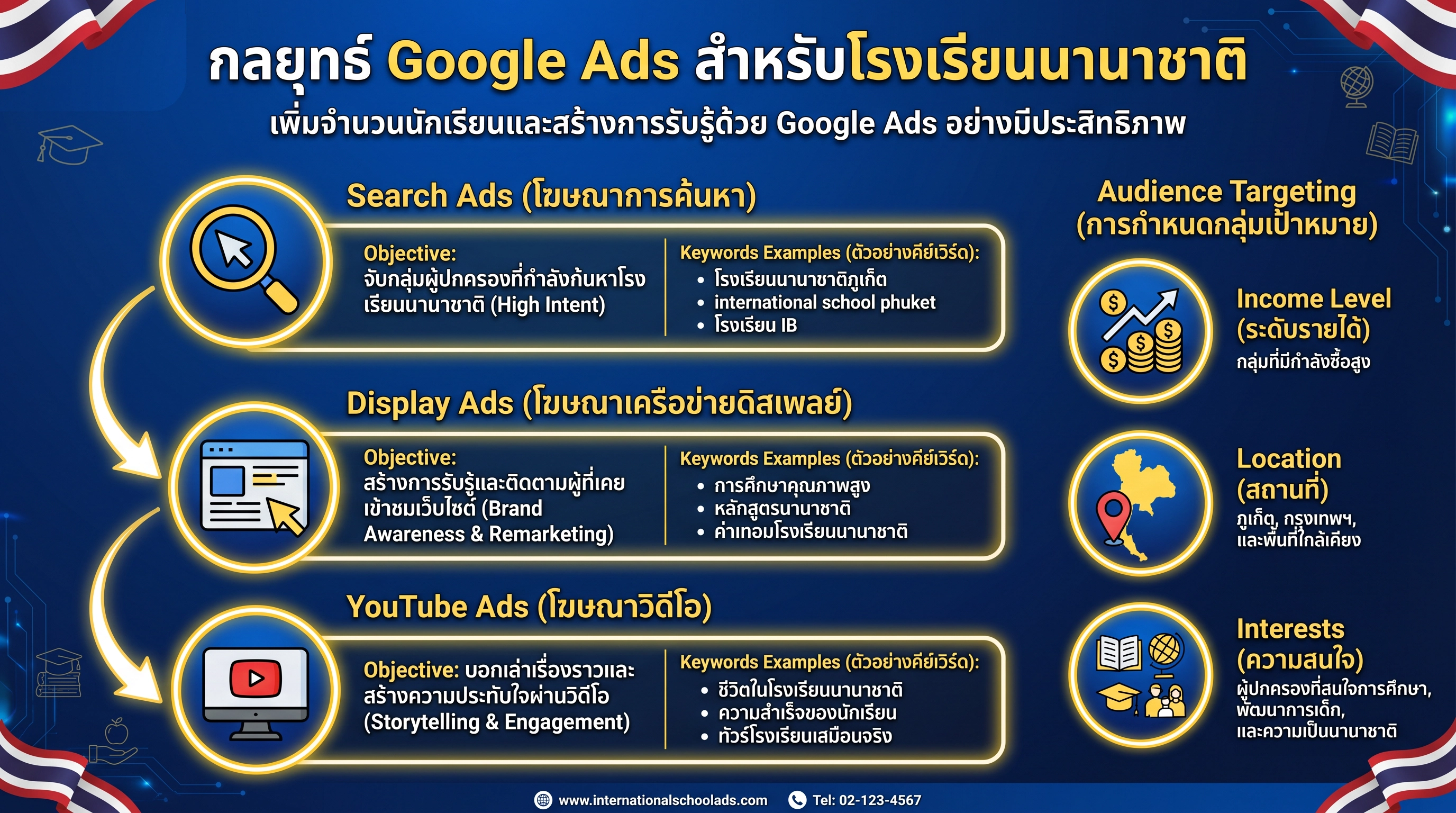 กลยุทธ์ Google Ads สำหรับโรงเรียนนานาชาติ

เพิ่มจำนวนนักเรียนและสร้างการรับรู้ด้วย Google Ads อย่างมีประสิทธิภาพ

Search Ads (โฆษณาการค้นหา)

Objective:
จับกลุ่มผู้ปกครองที่กำลังค้นหาโรงเรียนนานาชาติ (High Intent)

Keywords Examples (ตัวอย่างคีย์เวิร์ด):
• โรงเรียนนานาชาติภูเก็ต
• international school phuket
• โรงเรียน IB

Display Ads (โฆษณาเครือข่ายดิสเพลย์)

Objective:
สร้างการรับรู้และติดตามผู้ที่เคยเข้าชมเว็บไซต์ (Brand Awareness & Remarketing)

Keywords Examples (ตัวอย่างคีย์เวิร์ด):
• การศึกษาคุณภาพสูง
• หลักสูตรนานาชาติ
• ค่าเทอมโรงเรียนนานาชาติ

YouTube Ads (โฆษณาวิดีโอ)

Objective: บอกเล่าเรื่องราวและสร้างความประทับใจผ่านวิดีโอ (Storytelling & Engagement)

Keywords Examples (ตัวอย่างคีย์เวิร์ด):
• ชีวิตในโรงเรียนนานาชาติ
• ความสำเร็จของนักเรียน
• ทัวร์โรงเรียนเสมือนจริง

Audience Targeting (การกำหนดกลุ่มเป้าหมาย)

Income Level (ระดับรายได้)
กลุ่มที่มีกำลังซื้อสูง

Location (สถานที่)
ภูเก็ต, กรุงเทพฯ, และพื้นที่ใกล้เคียง

Interests (ความสนใจ)
ผู้ปกครองที่สนใจการศึกษา, พัฒนาการเด็ก, และความเป็นนานาชาติ

www.internationalschoolads.com Tel: 02-123-4567